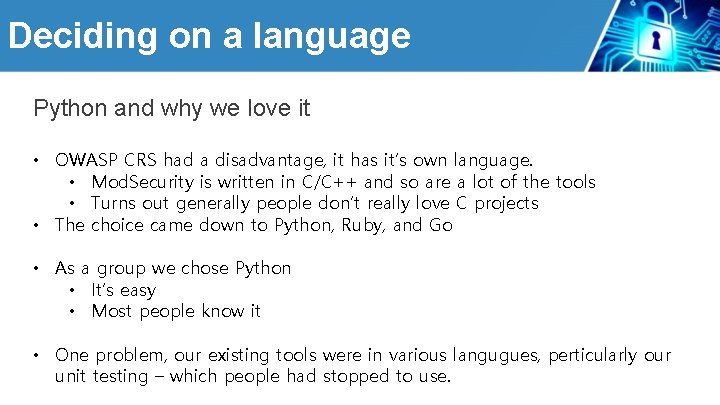 Deciding on a language

Python and why we love it

• OWASP CRS had a disadvantage, it has it's own language.
  • ModSecurity is written in C/C++ and so are a lot of the tools
  • Turns out generally people don't really love C projects
• The choice came down to Python, Ruby, and Go

• As a group we chose Python
  • It's easy
  • Most people know it

• One problem, our existing tools were in various langugues, perticularly our unit testing – which people had stopped to use.